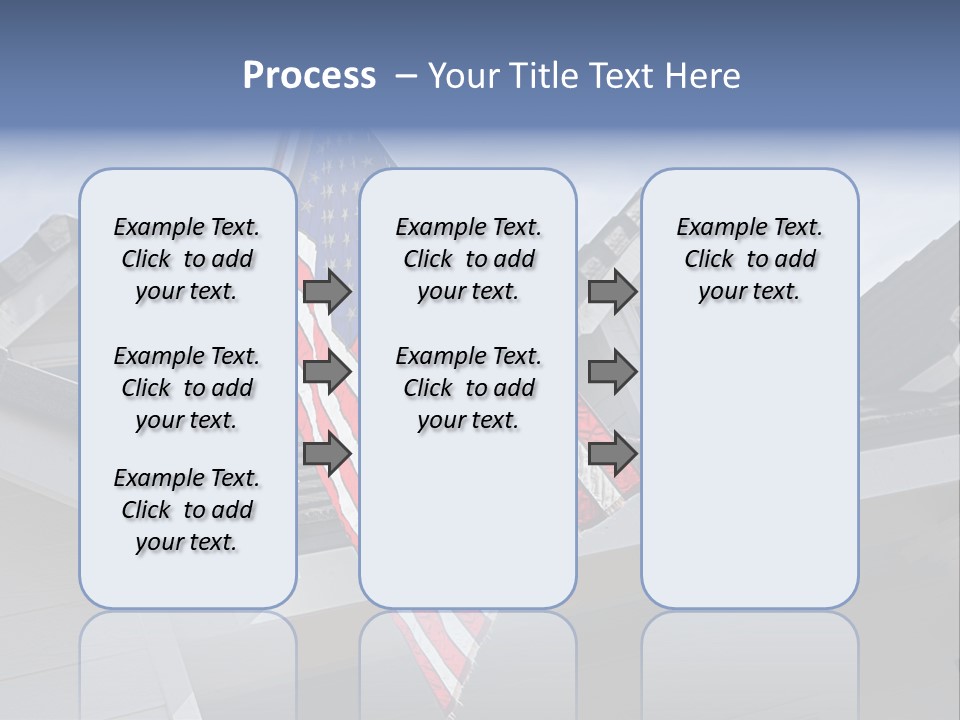 Process – Your Title Text Here

Example Text. Click to add your text.

Example Text. Click to add your text.

Example Text. Click to add your text.

Example Text. Click to add your text.

Example Text. Click to add your text.

Example Text. Click to add your text.